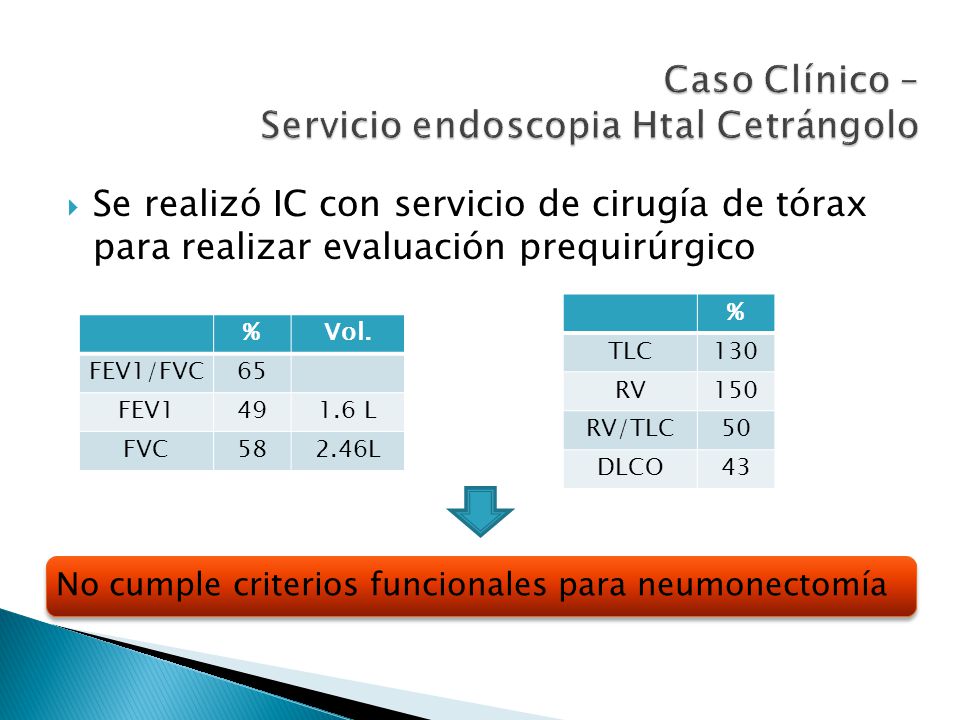 Caso Clínico –
Servicio endoscopia Htal Cetrángolo

Se realizó IC con servicio de cirugía de tórax para realizar evaluación prequirúrgico

| | % | Vol. |
|---|---|---|
| FEV1/FVC | 65 | |
| FEV1 | 49 | 1.6 L |
| FVC | 58 | 2.46L |

| | % |
|---|---|
| TLC | 130 |
| RV | 150 |
| RV/TLC | 50 |
| DLCO | 43 |

No cumple criterios funcionales para neumonectomía